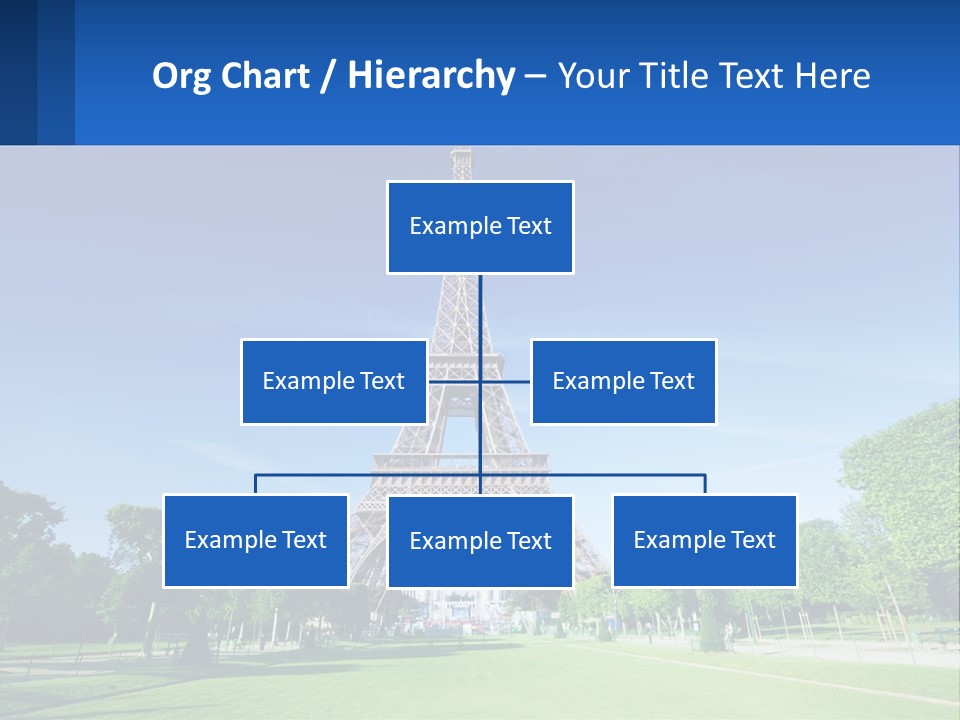 Org Chart / Hierarchy – Your Title Text Here

Example Text

Example Text

Example Text

Example Text

Example Text

Example Text